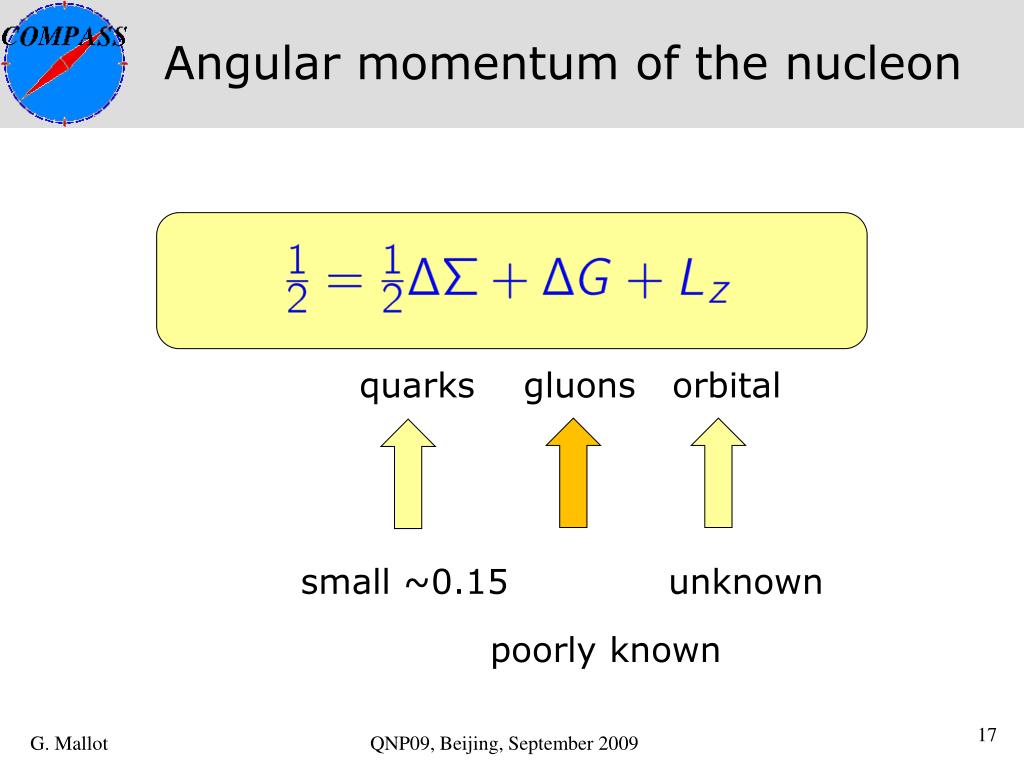 COMPASS

Angular momentum of the nucleon

$\frac{1}{2} = \frac{1}{2}\Delta\Sigma + \Delta G + L_z$

quarks gluons orbital

small ~0.15 unknown

poorly known

G. Mallot

QNP09, Beijing, September 2009

17